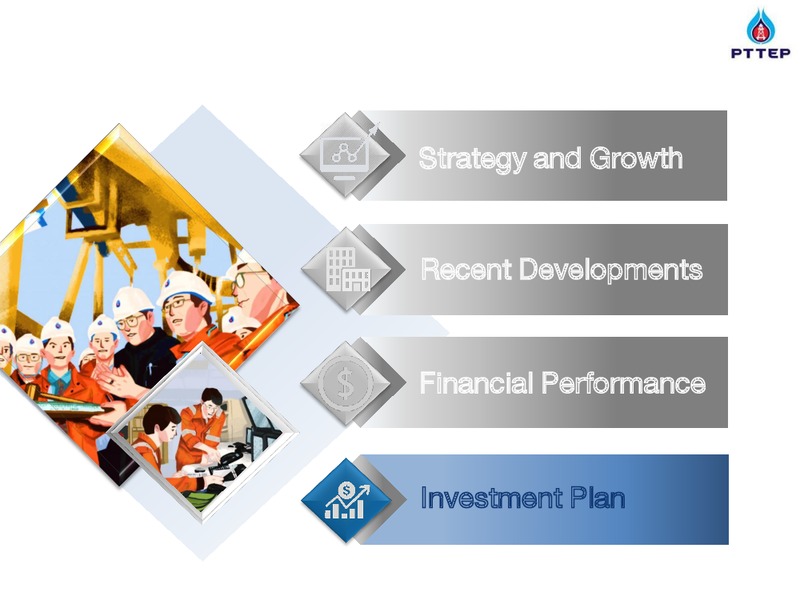 PTTEP

Strategy and Growth

Recent Developments

Financial Performance

Investment Plan